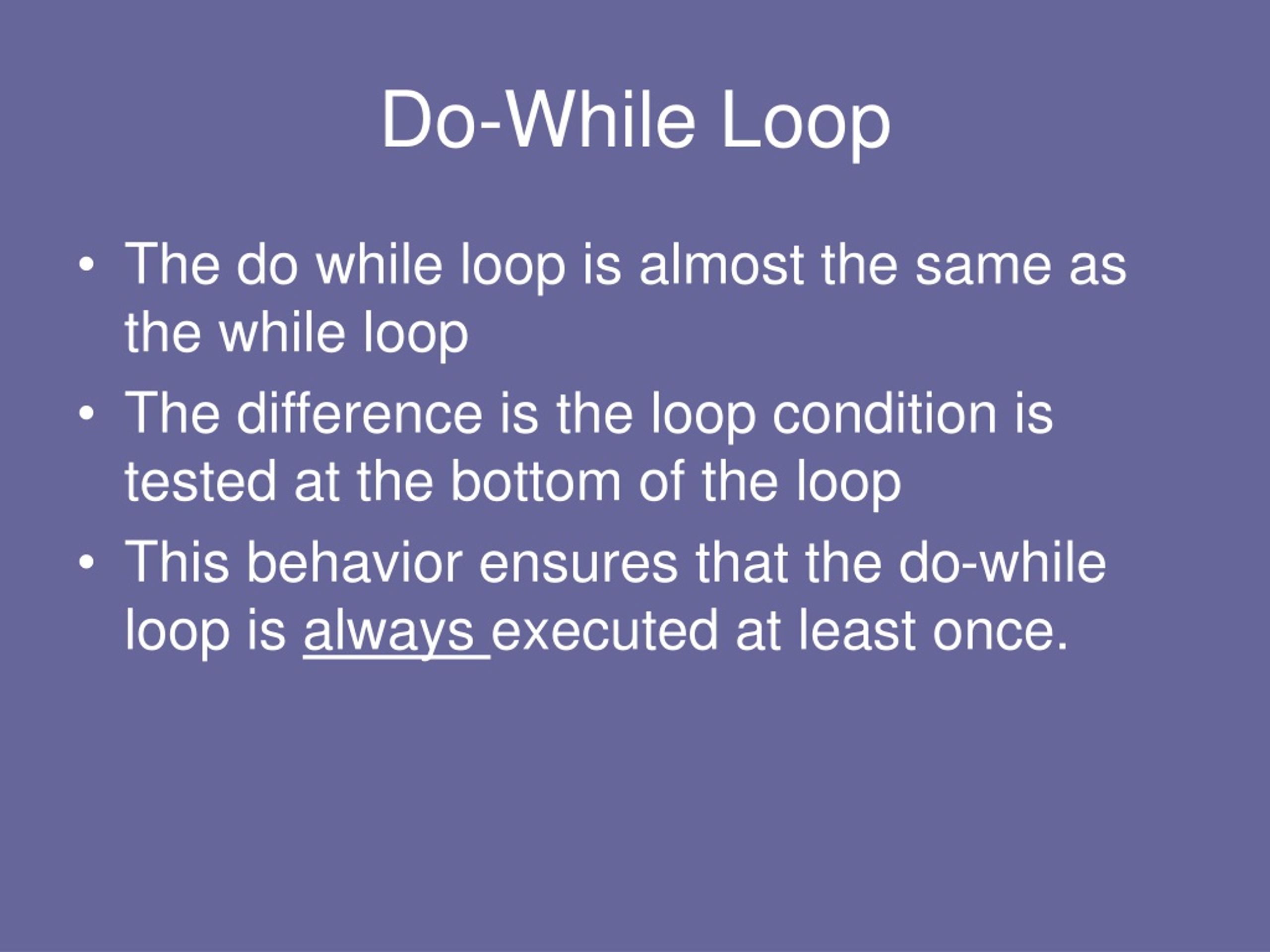 Do-While Loop

• The do while loop is almost the same as the while loop

• The difference is the loop condition is tested at the bottom of the loop

• This behavior ensures that the do-while loop is always executed at least once.